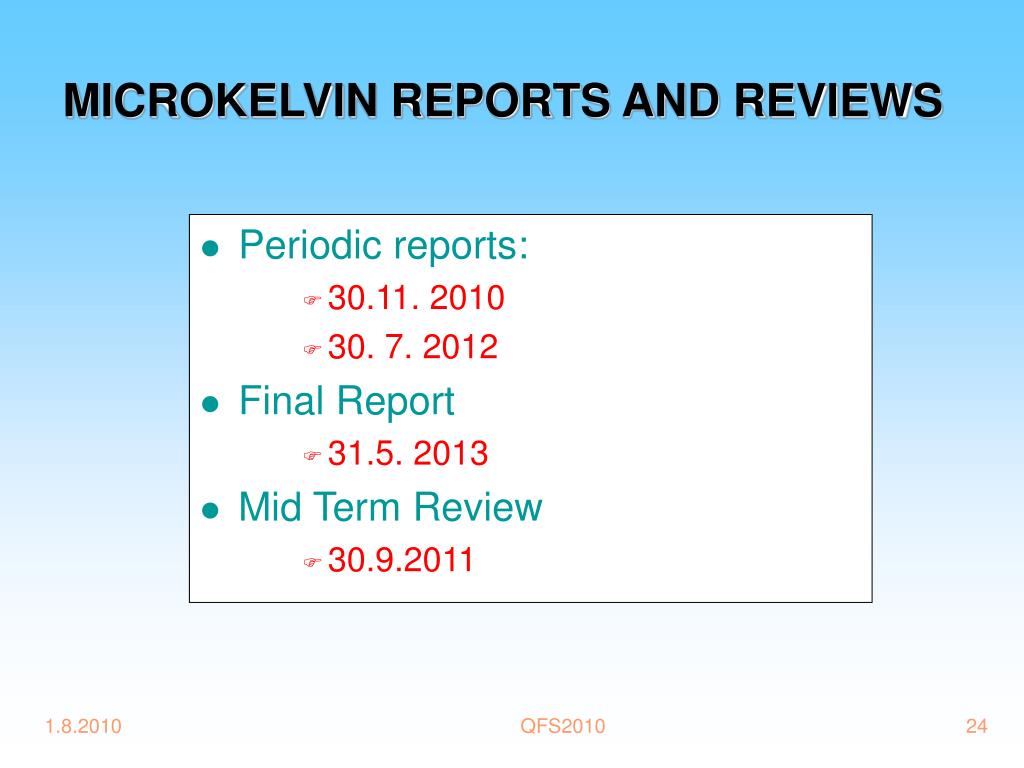 MICROKELVIN REPORTS AND REVIEWS

- Periodic reports:
  - 30.11. 2010
  - 30. 7. 2012
- Final Report
  - 31.5. 2013
- Mid Term Review
  - 30.9.2011

1.8.2010

QFS2010

24